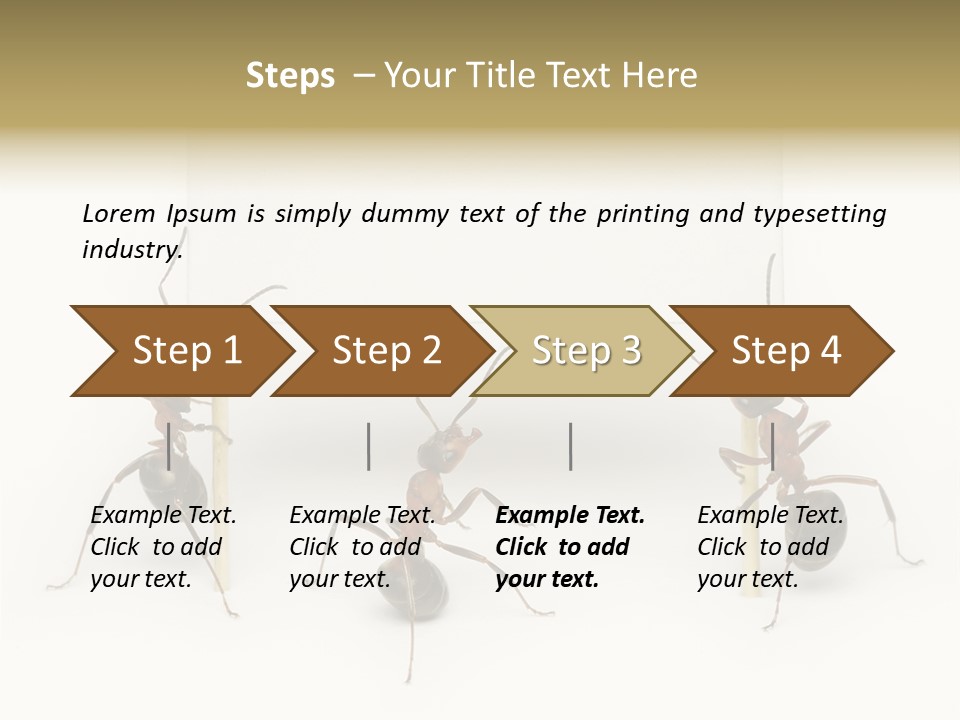 Steps – Your Title Text Here

Lorem Ipsum is simply dummy text of the printing and typesetting industry.

Step 1

Step 2

Step 3

Step 4

Example Text. Click to add your text.

Example Text. Click to add your text.

Example Text. Click to add your text.

Example Text. Click to add your text.